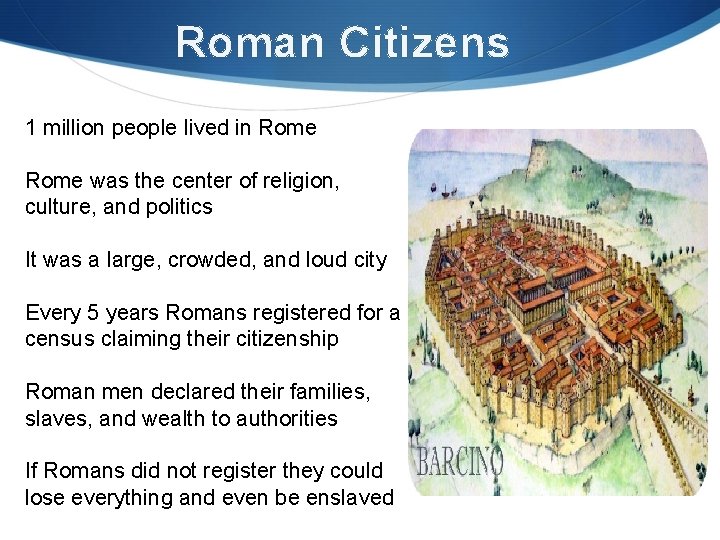 Roman Citizens

1 million people lived in Rome

Rome was the center of religion, culture, and politics

It was a large, crowded, and loud city

Every 5 years Romans registered for a census claiming their citizenship

Roman men declared their families, slaves, and wealth to authorities

If Romans did not register they could lose everything and even be enslaved

BARCINO